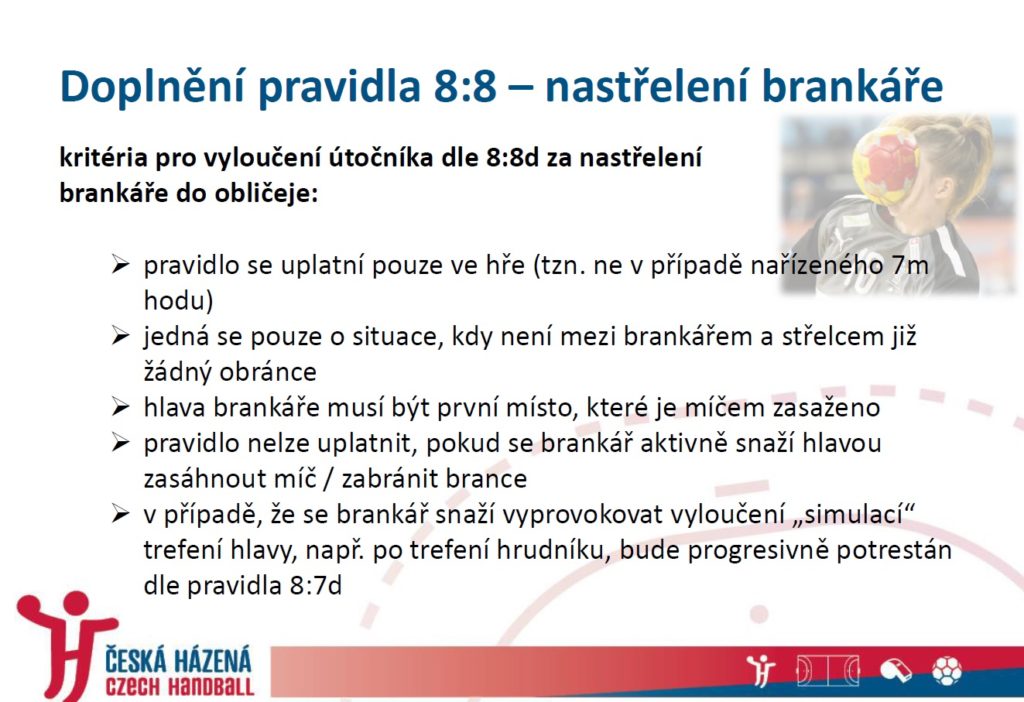 Doplnění pravidla 8:8 – nastřelení brankáře

kritéria pro vyloučení útočníka dle 8:8d za nastřelení brankáře do obličeje:

➢ pravidlo se uplatní pouze ve hře (tzn. ne v případě nařízeného 7m hodu)
➢ jedná se pouze o situace, kdy není mezi brankářem a střelcem již žádný obránce
➢ hlava brankáře musí být první místo, které je míčem zasaženo
➢ pravidlo nelze uplatnit, pokud se brankář aktivně snaží hlavou zasáhnout míč / zabránit brance
➢ v případě, že se brankář snaží vyprovokovat vyloučení „simulací“ trefení hlavy, např. po trefení hrudníku, bude progresivně potrestán dle pravidla 8:7d

ČESKÁ HÁZENÁ
CZECH HANDBALL